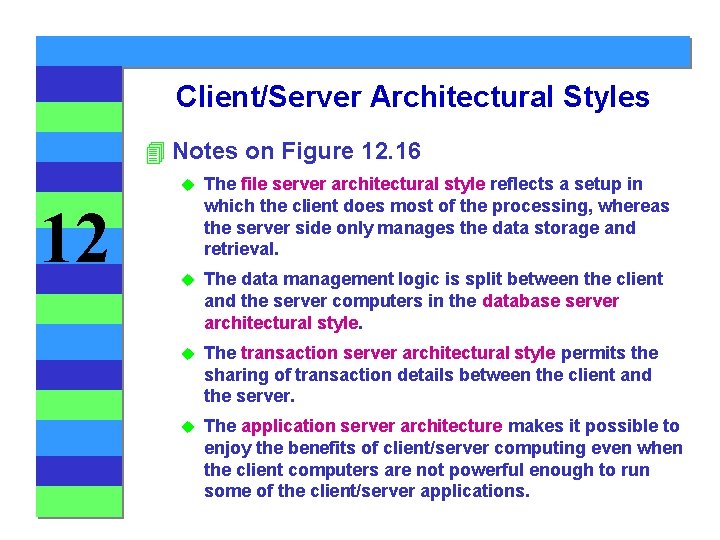 12

Client/Server Architectural Styles

Notes on Figure 12.16

The file server architectural style reflects a setup in which the client does most of the processing, whereas the server side only manages the data storage and retrieval.

The data management logic is split between the client and the server computers in the database server architectural style.

The transaction server architectural style permits the sharing of transaction details between the client and the server.

The application server architecture makes it possible to enjoy the benefits of client/server computing even when the client computers are not powerful enough to run some of the client/server applications.